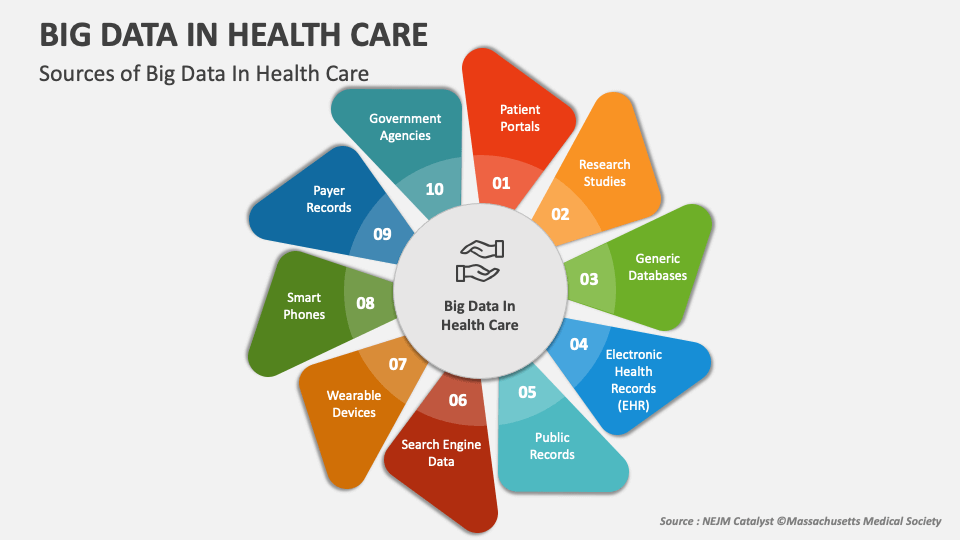 BIG DATA IN HEALTH CARE

Sources of Big Data In Health Care

Big Data In Health Care

01
Patient Portals

02
Research Studies

03
Generic Databases

04
Electronic Health Records (EHR)

05
Public Records

06
Search Engine Data

07
Wearable Devices

08
Smart Phones

09
Payer Records

10
Government Agencies

Source : NEJM Catalyst ©Massachusetts Medical Society